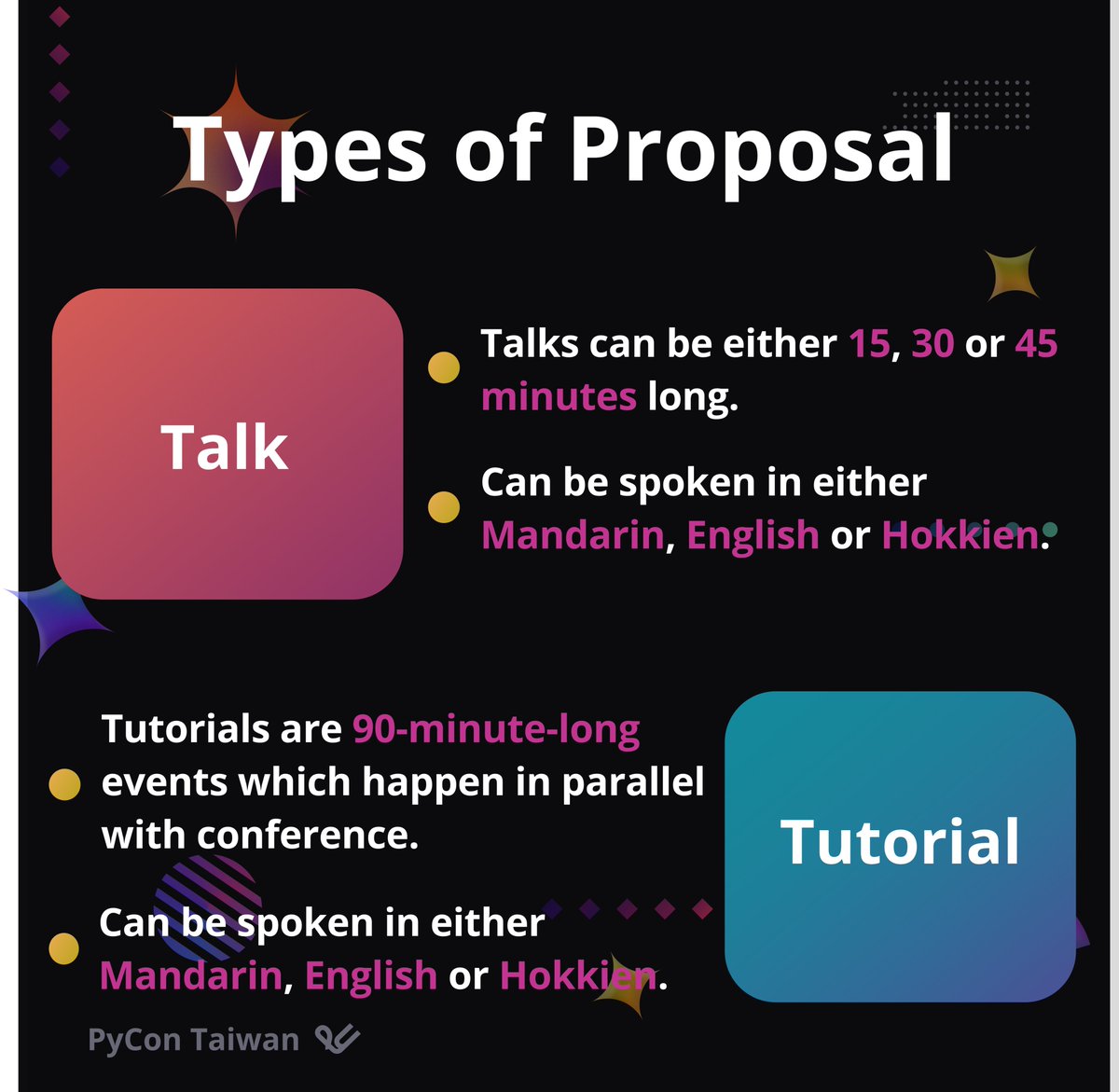 Types of Proposal

Talk

Talks can be either 15, 30 or 45 minutes long.

Can be spoken in either Mandarin, English or Hokkien.

Tutorials are 90-minute-long events which happen in parallel with conference.

Can be spoken in either Mandarin, English or Hokkien.

Tutorial

PyCon Taiwan